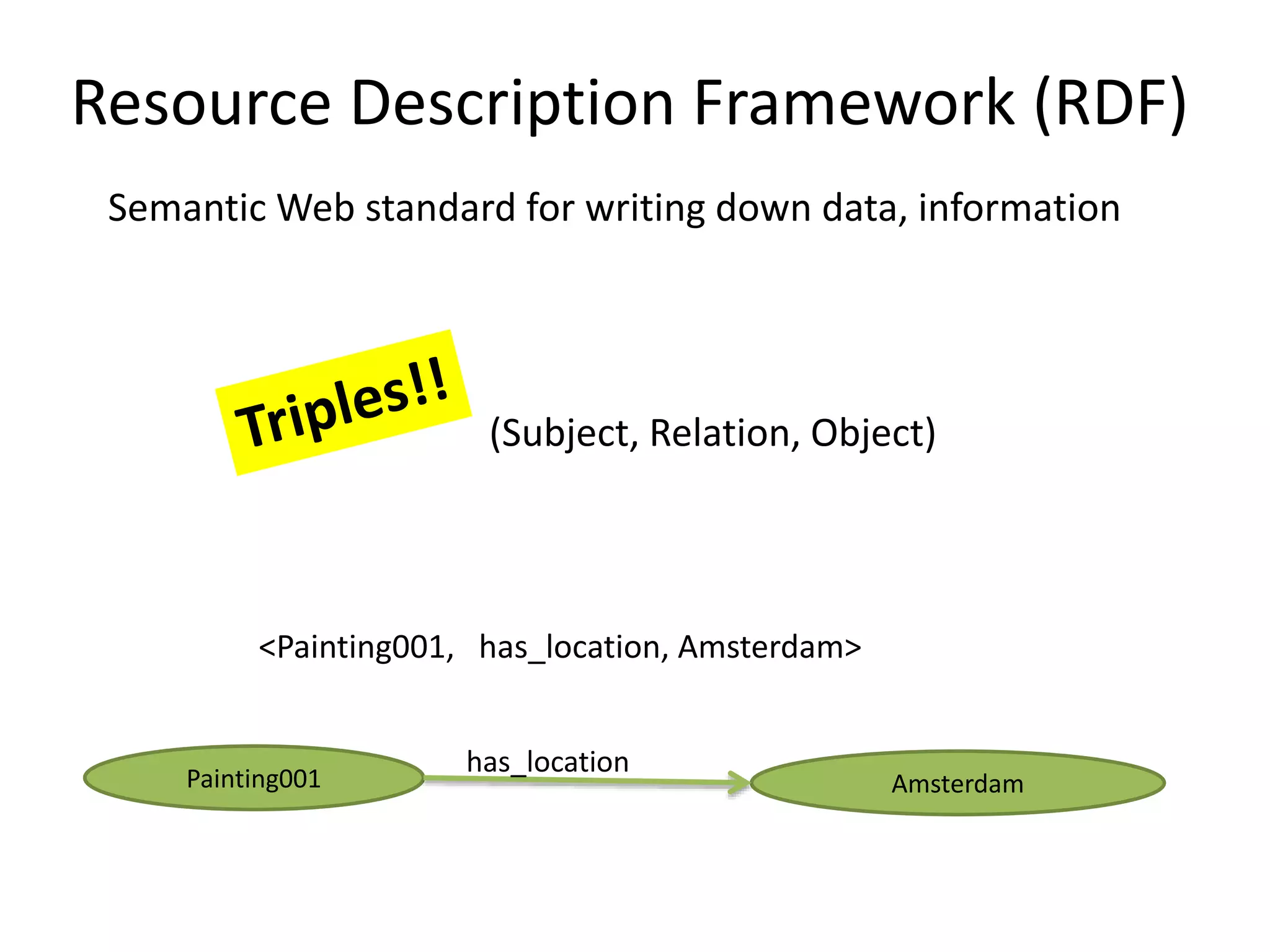 Resource Description Framework (RDF)

Semantic Web standard for writing down data, information

Triples!!

(Subject, Relation, Object)

<Painting001, has_location, Amsterdam>

Painting001

has_location

Amsterdam